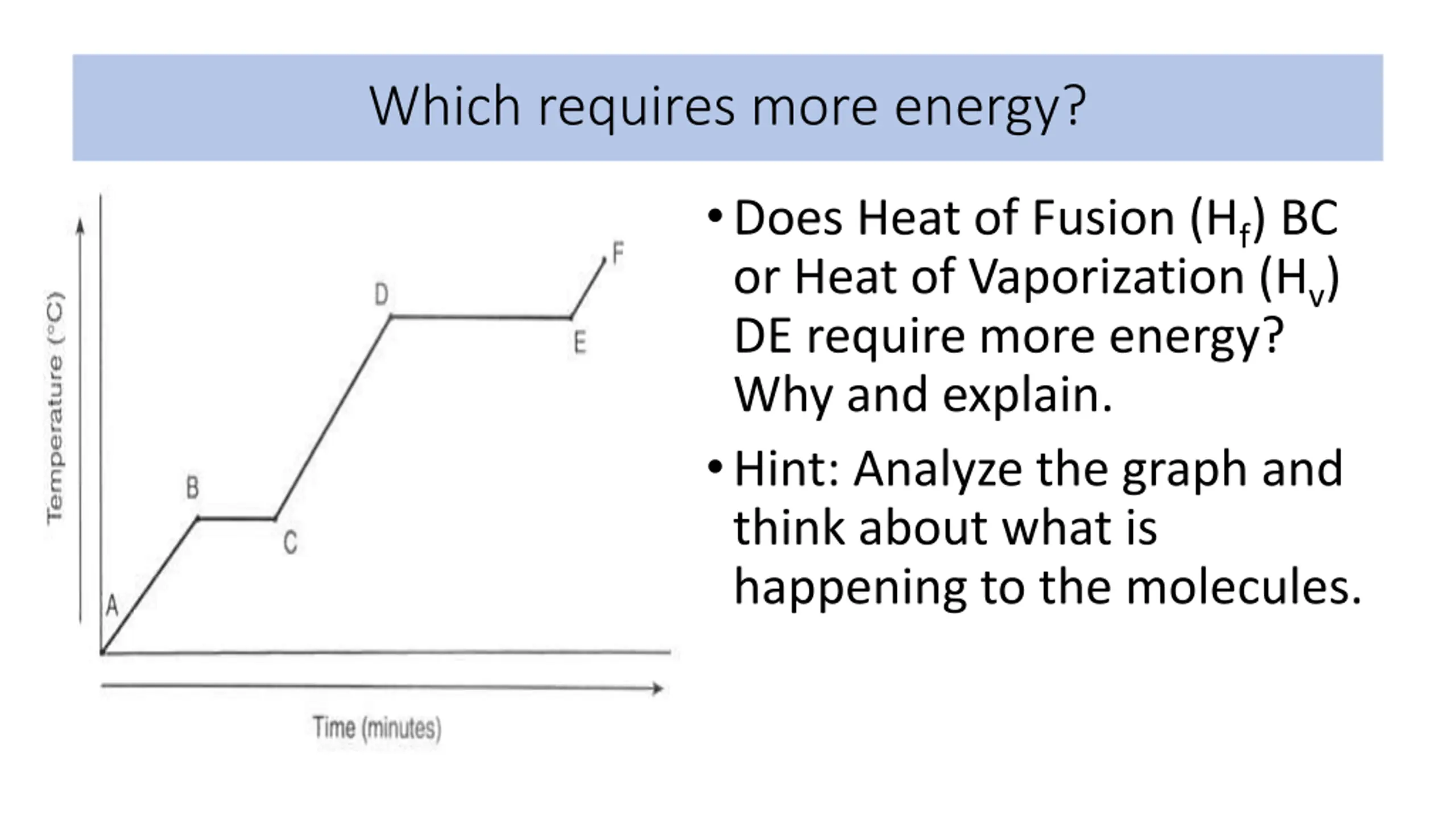 Which requires more energy?

Temperature (°C)

F

D

E

B

C

A

Time (minutes)

• Does Heat of Fusion ($H_f$) BC or Heat of Vaporization ($H_v$) DE require more energy? Why and explain.

• Hint: Analyze the graph and think about what is happening to the molecules.